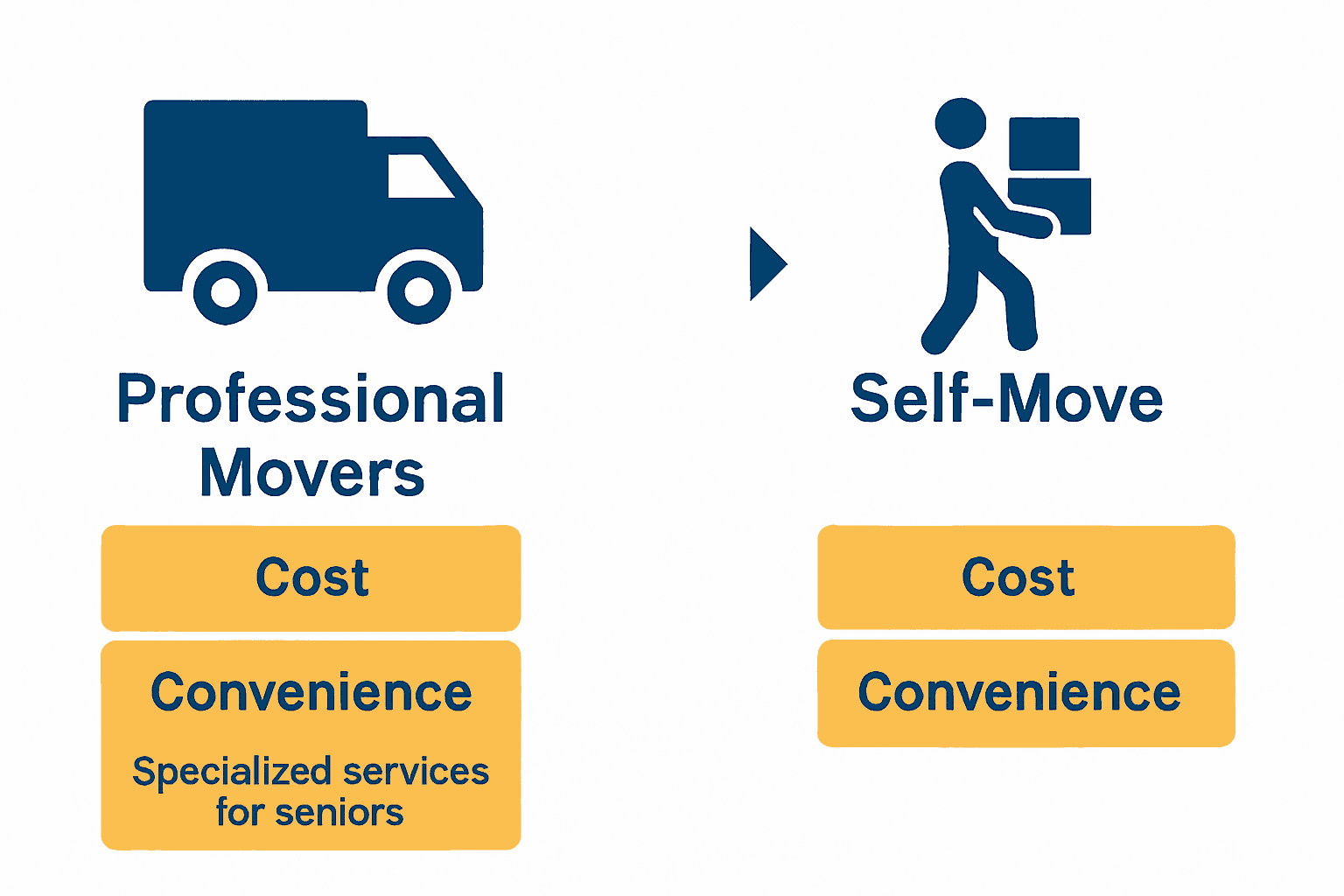 Professional Movers

Cost

Convenience

Specialized services for seniors

Self-Move

Cost

Convenience